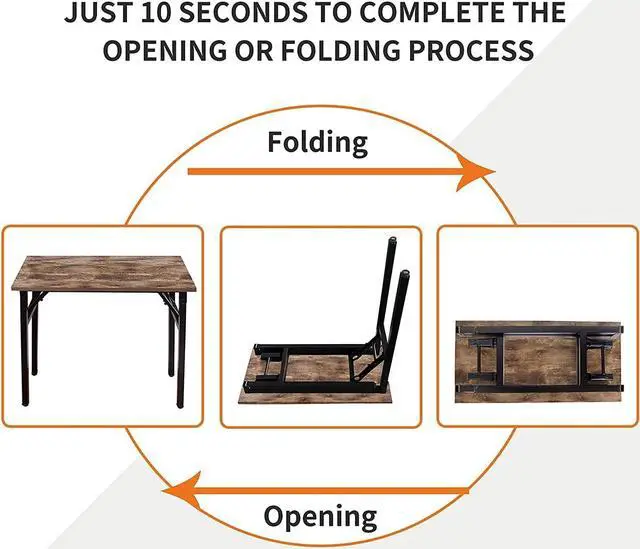 JUST 10 SECONDS TO COMPLETE THE OPENING OR FOLDING PROCESS

Folding

Opening